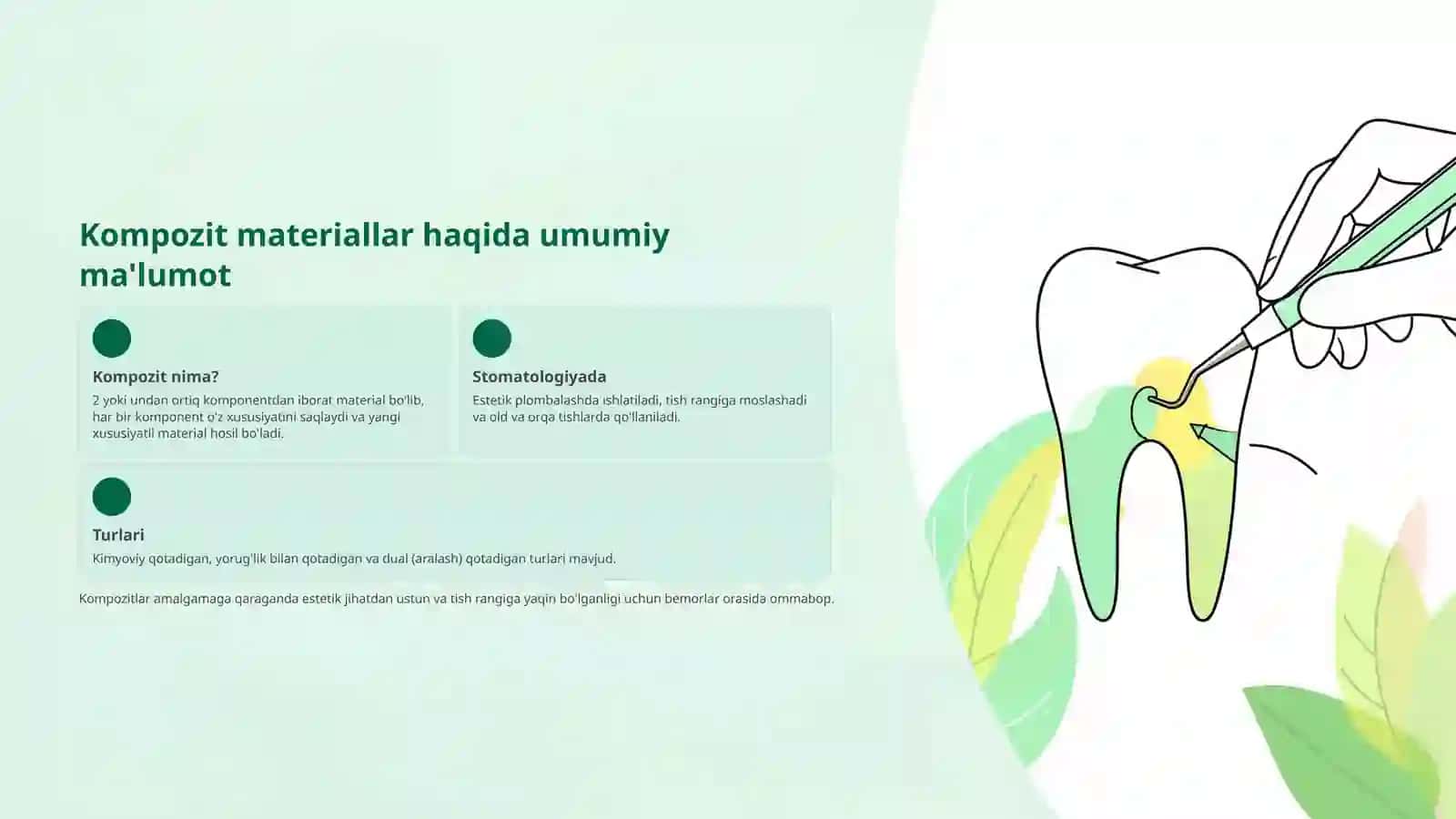 Kompozit materiallar haqida umumiy ma'lumot

Kompozit nima?
2 yoki undan ortiq komponentdan iborat material bo'lib, har bir komponent o'z xususiyatini saqlaydi va yangi xususiyatli material hosil bo'ladi.

Stomatologiyada
Estetik plombalashda ishlatiladi, tish rangiga moslashadi va old va orqa tishlarda qo'llaniladi.

Turlari
Kimyoviy qotadigan, yorug'lik bilan qotadigan va dual (aralash) qotadigan turlari mavjud.

Kompozitlar amalgamaga qaraganda estetik jihatdan ustun va tish rangiga yaqin bo'lganligi uchun bemorlar orasida ommabop.